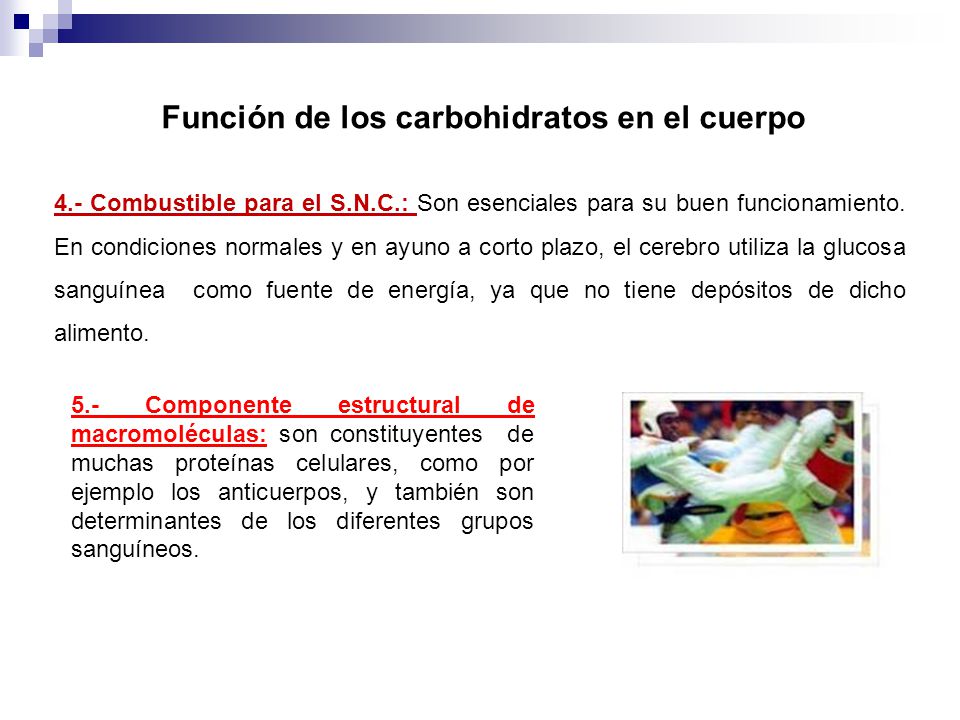 Función de los carbohidratos en el cuerpo

4.- Combustible para el S.N.C.: Son esenciales para su buen funcionamiento. En condiciones normales y en ayuno a corto plazo, el cerebro utiliza la glucosa sanguínea como fuente de energía, ya que no tiene depósitos de dicho alimento.

5.- Componente estructural de macromoléculas: son constituyentes de muchas proteínas celulares, como por ejemplo los anticuerpos, y también son determinantes de los diferentes grupos sanguíneos.